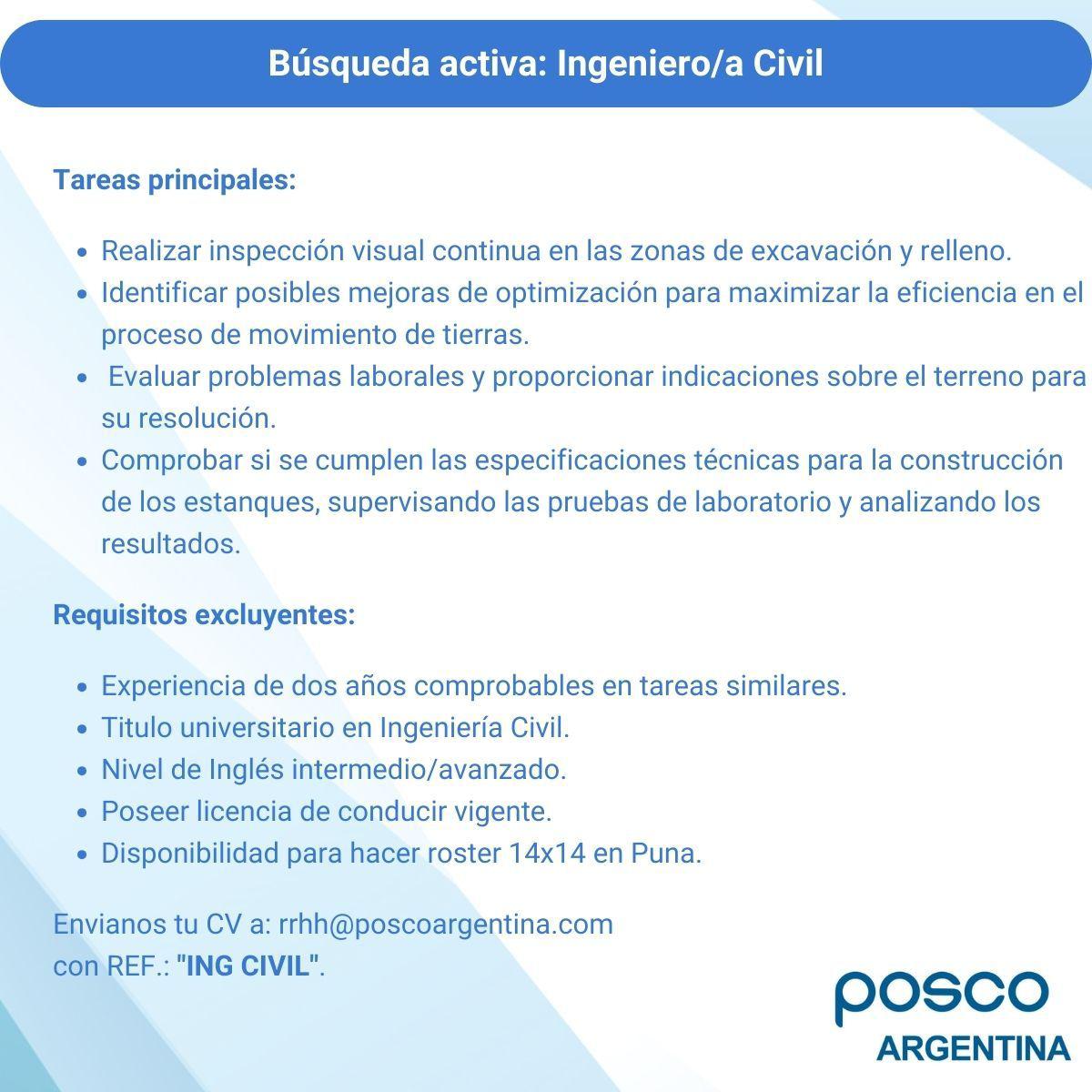 Búsqueda activa: Ingeniero/a Civil

Tareas principales:

- Realizar inspección visual continua en las zonas de excavación y relleno.
- Identificar posibles mejoras de optimización para maximizar la eficiencia en el proceso de movimiento de tierras.
- Evaluar problemas laborales y proporcionar indicaciones sobre el terreno para su resolución.
- Comprobar si se cumplen las especificaciones técnicas para la construcción de los estanques, supervisando las pruebas de laboratorio y analizando los resultados.

Requisitos excluyentes:

- Experiencia de dos años comprobables en tareas similares.
- Titulo universitario en Ingeniería Civil.
- Nivel de Inglés intermedio/avanzado.
- Poseer licencia de conducir vigente.
- Disponibilidad para hacer roster 14x14 en Puna.

Envianos tu CV a: rrhh@poscoargentina.com
con REF.: "ING CIVIL".

posco
ARGENTINA